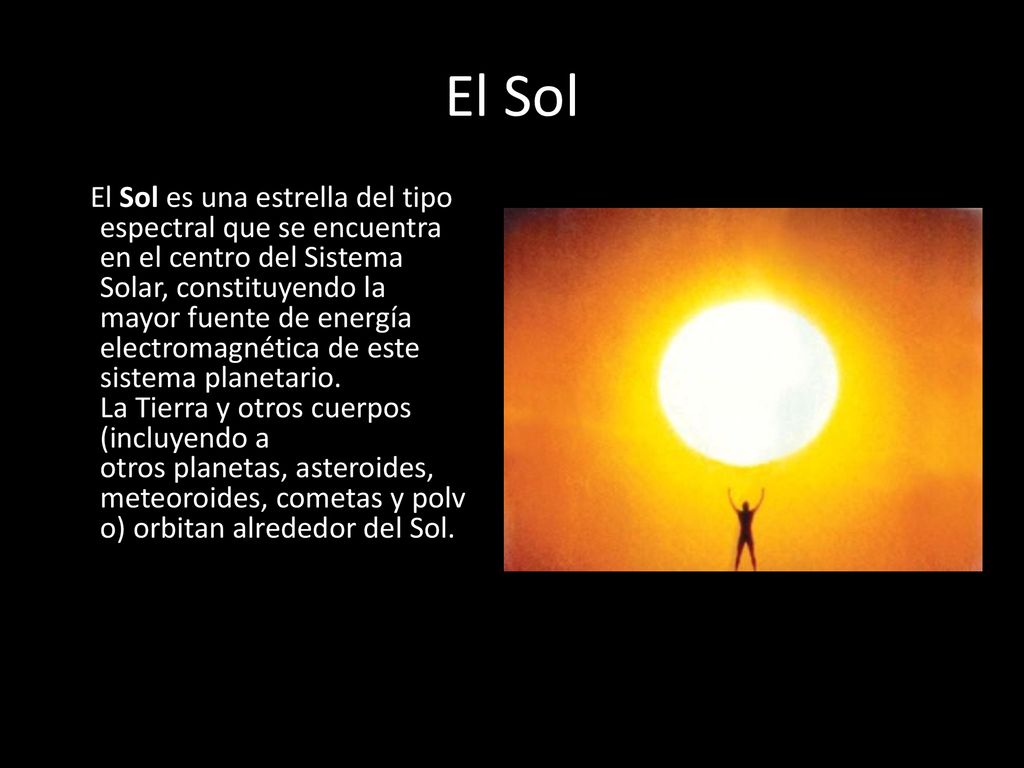 El Sol

El Sol es una estrella del tipo espectral que se encuentra en el centro del Sistema Solar, constituyendo la mayor fuente de energía electromagnética de este sistema planetario.
La Tierra y otros cuerpos (incluyendo a otros planetas, asteroides, meteoroides, cometas y polv o) orbitan alrededor del Sol.